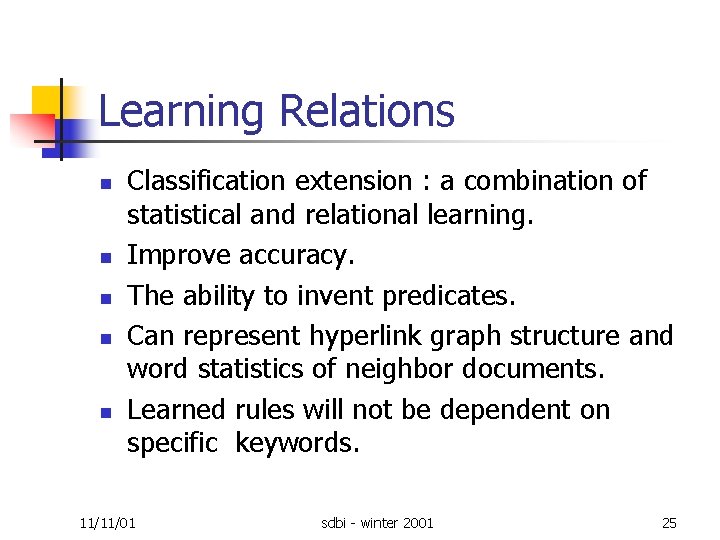 Learning Relations

- Classification extension : a combination of statistical and relational learning.
- Improve accuracy.
- The ability to invent predicates.
- Can represent hyperlink graph structure and word statistics of neighbor documents.
- Learned rules will not be dependent on specific keywords.

11/11/01 sdbi - winter 2001 25